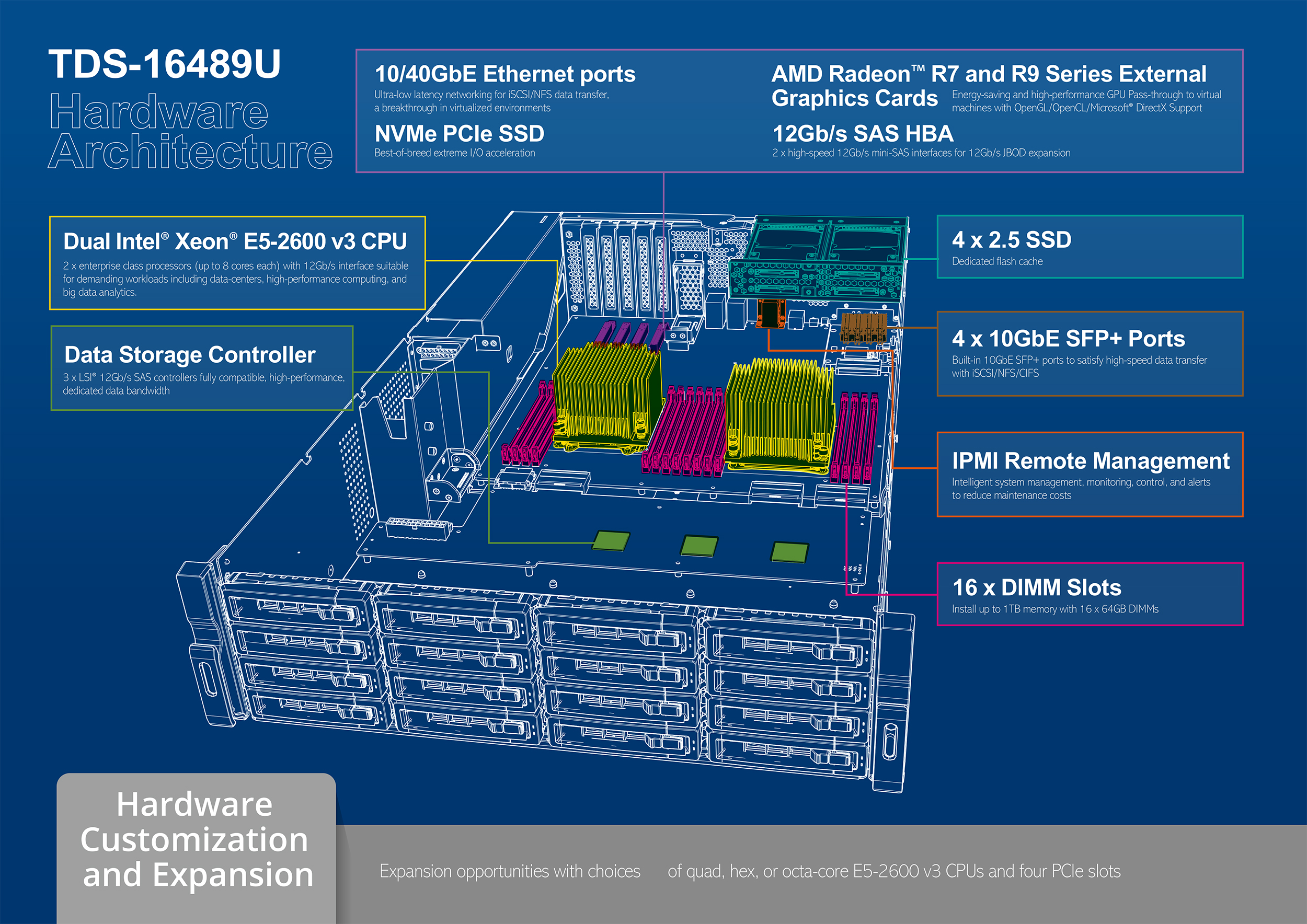 TDS-16489U
Hardware Architecture

10/40GbE Ethernet ports
Ultra-low latency networking for iSCSI/NFS data transfer, a breakthrough in virtualized environments

NVMe PCIe SSD
Best-of-breed extreme I/O acceleration

AMD Radeon™ R7 and R9 Series External Graphics Cards
Energy-saving and high-performance GPU Pass-through to virtual machines with OpenGL/OpenCL/Microsoft® DirectX Support

12Gb/s SAS HBA
2 x high-speed 12Gb/s mini-SAS interfaces for 12Gb/s JBOD expansion

Dual Intel® Xeon® E5-2600 v3 CPU
2 x enterprise class processors (up to 8 cores each) with 12Gb/s interface suitable for demanding workloads including data-centers, high-performance computing, and big data analytics.

Data Storage Controller
3 x LSI® 12Gb/s SAS controllers fully compatible, high-performance, dedicated data bandwidth

4 x 2.5 SSD
Dedicated flash cache

4 x 10GbE SFP+ Ports
Built-in 10GbE SFP+ ports to satisfy high-speed data transfer with iSCSI/NFS/CIFS

IPMI Remote Management
Intelligent system management, monitoring, control, and alerts to reduce maintenance costs

16 x DIMM Slots
Install up to 1TB memory with 16 x 64GB DIMMs

Hardware Customization and Expansion

Expansion opportunities with choices of quad, hex, or octa-core E5-2600 v3 CPUs and four PCIe slots